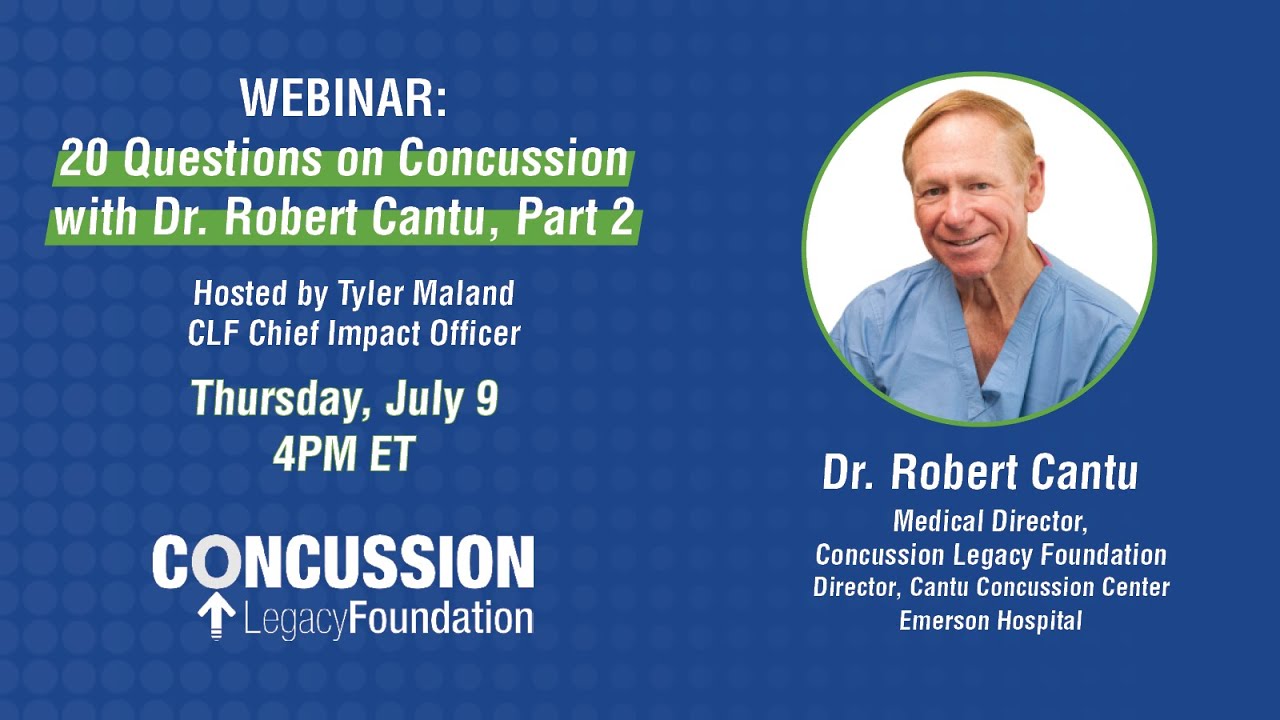 WEBINAR:
20 Questions on Concussion with Dr. Robert Cantu, Part 2

Hosted by Tyler Maland
CLF Chief Impact Officer

Thursday, July 9
4PM ET

CONCUSSION
LegacyFoundation

Dr. Robert Cantu

Medical Director,
Concussion Legacy Foundation
Director, Cantu Concussion Center
Emerson Hospital